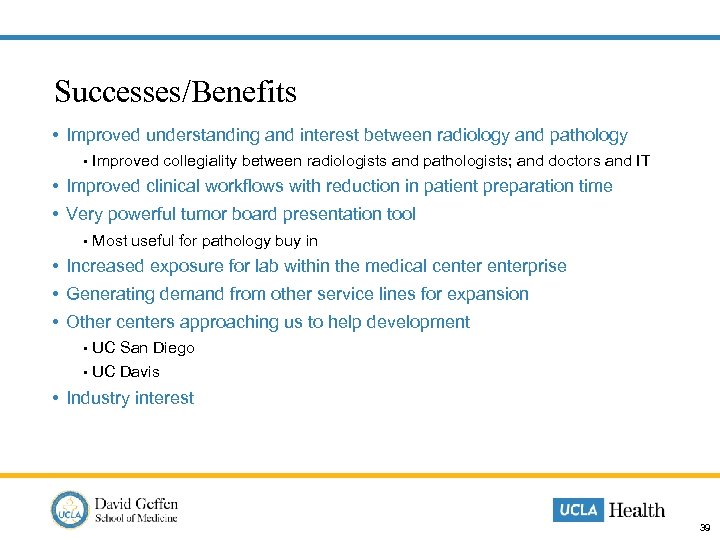 Successes/Benefits

• Improved understanding and interest between radiology and pathology
▪ Improved collegiality between radiologists and pathologists; and doctors and IT
• Improved clinical workflows with reduction in patient preparation time
• Very powerful tumor board presentation tool
▪ Most useful for pathology buy in
• Increased exposure for lab within the medical center enterprise
• Generating demand from other service lines for expansion
• Other centers approaching us to help development
▪ UC San Diego
▪ UC Davis
• Industry interest

UCLA
David Geffen
School of Medicine

UCLA Health

39